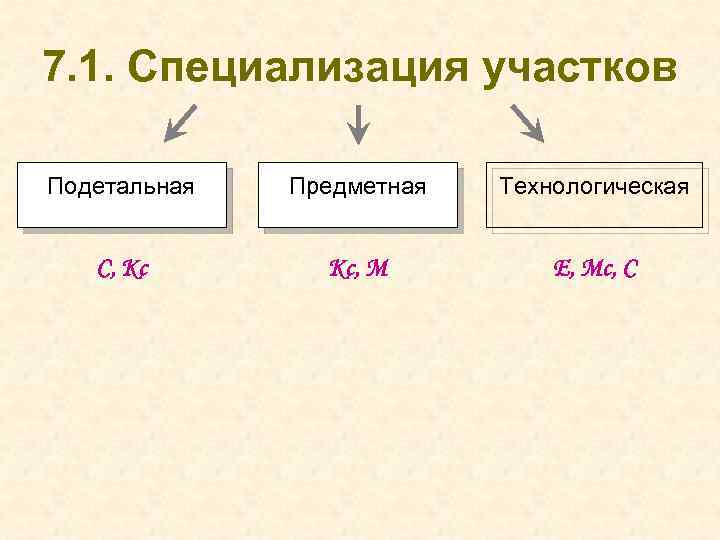 7.1. Специализация участков

Подетальная

Предметная

Технологическая

С, Кс

Кс, М

Е, Мс, С